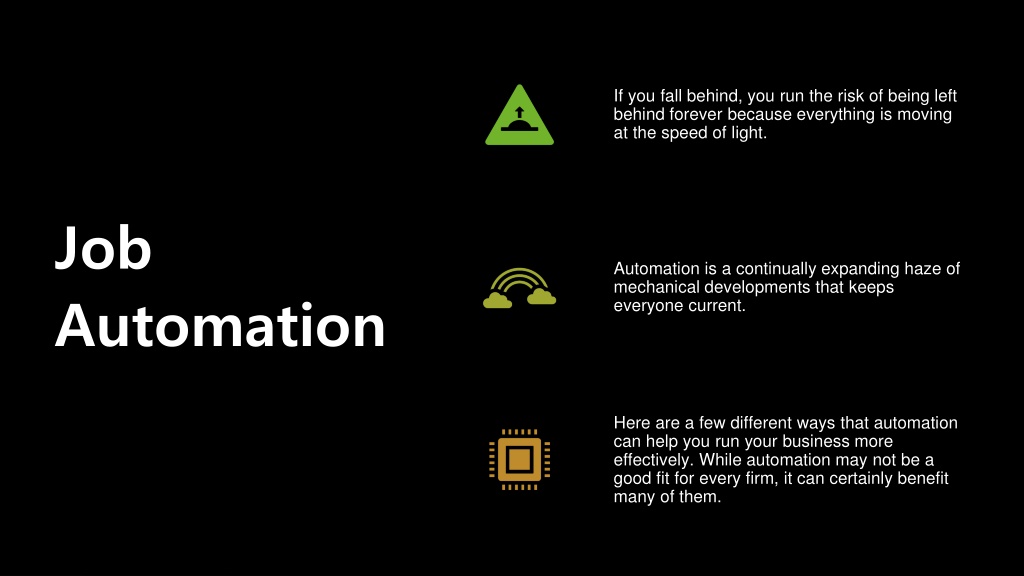 Job Automation

If you fall behind, you run the risk of being left behind forever because everything is moving at the speed of light.

Automation is a continually expanding haze of mechanical developments that keeps everyone current.

Here are a few different ways that automation can help you run your business more effectively. While automation may not be a good fit for every firm, it can certainly benefit many of them.